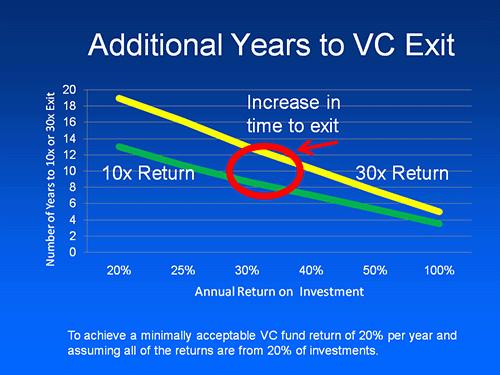 Additional Years to VC Exit

Number of Years to 10x or 30x Exit

20
18
16
14
12
10
8
6
4
2
0

Increase in time to exit

10x Return

30x Return

20%
25%
30%
40%
50%
100%

Annual Return on Investment

To achieve a minimally acceptable VC fund return of 20% per year and assuming all of the returns are from 20% of investments.